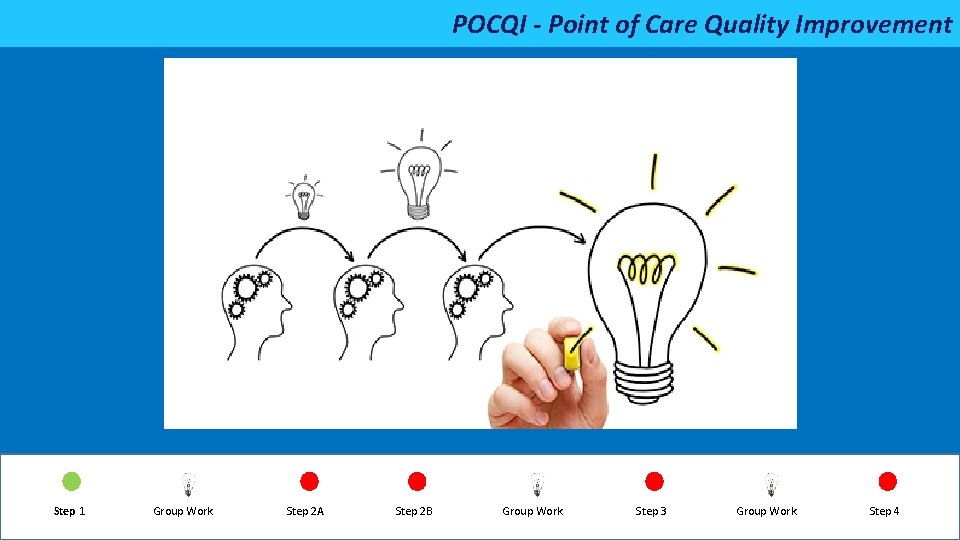 POCQI - Point of Care Quality Improvement

Step 1 Group Work Step 2A Step 2B Group Work Step 3 Group Work Step 4